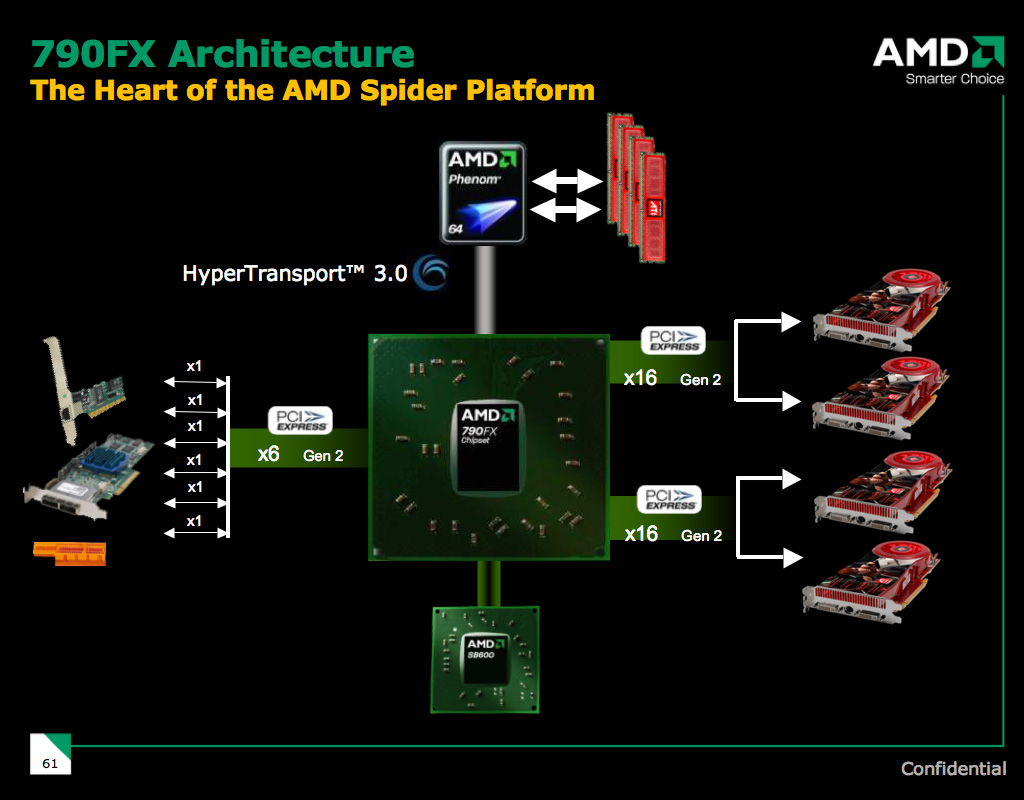 790FX Architecture
The Heart of the AMD Spider Platform

AMD
Smarter Choice

AMD
Phenom
64

HyperTransport™ 3.0

x1
x1
x1
x1
x1
x1

PCI EXPRESS
x6 Gen 2

AMD
790FX
Chipset

PCI EXPRESS
x16 Gen 2

PCI EXPRESS
x16 Gen 2

AMD
SB600

61

Confidential